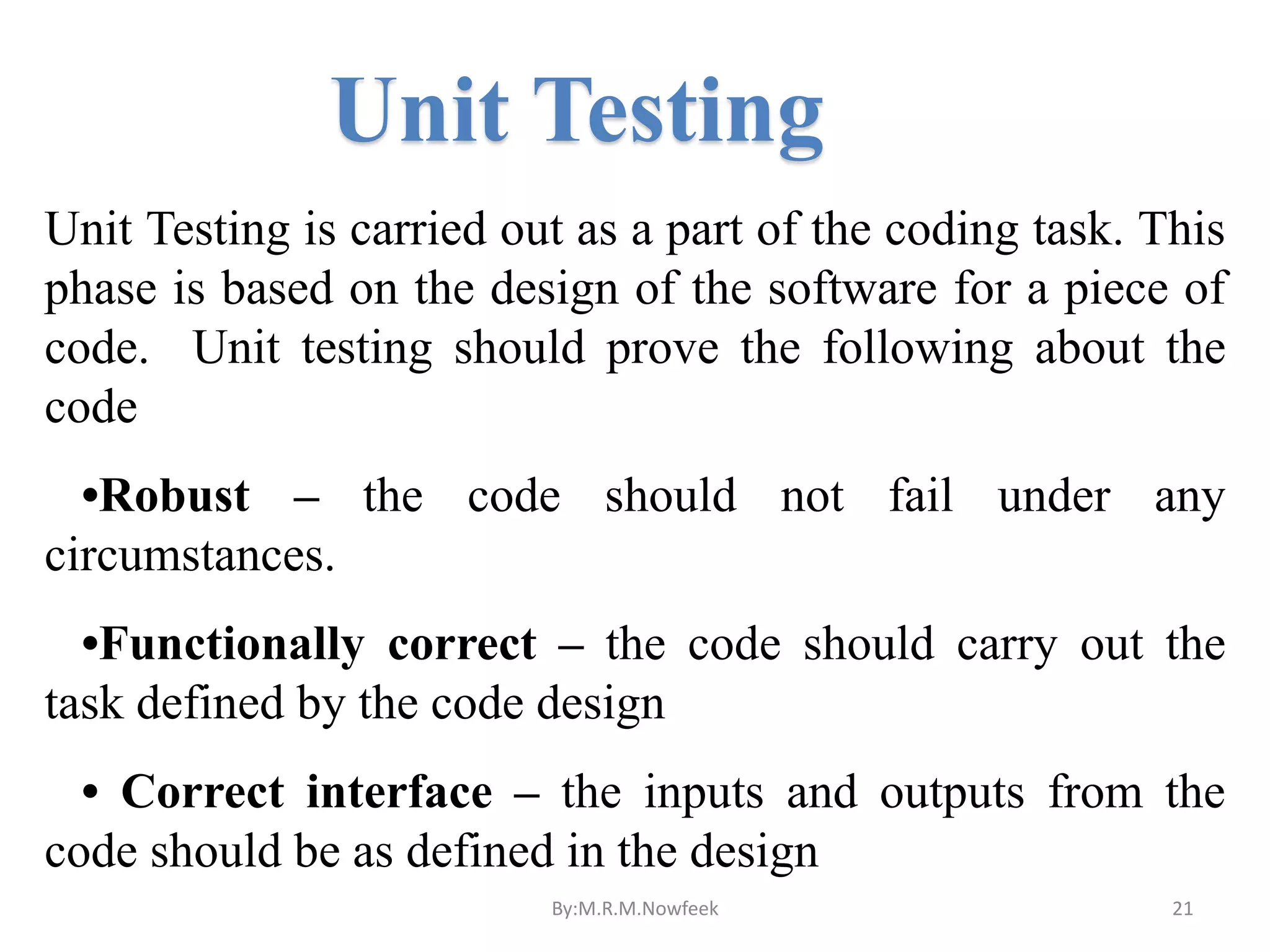 Unit Testing

Unit Testing is carried out as a part of the coding task. This phase is based on the design of the software for a piece of code. Unit testing should prove the following about the code

•Robust – the code should not fail under any circumstances.

•Functionally correct – the code should carry out the task defined by the code design

• Correct interface – the inputs and outputs from the code should be as defined in the design

By:M.R.M.Nowfeek

21